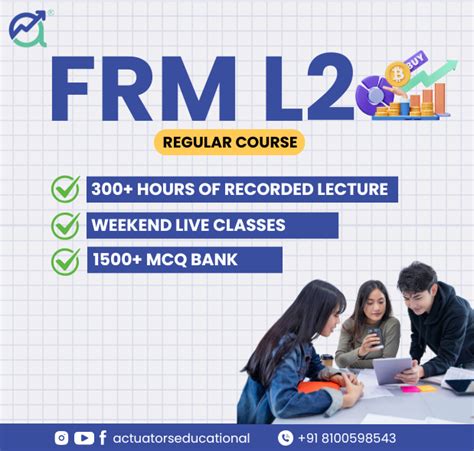 FRM L2

BUY

REGULAR COURSE

300+ HOURS OF RECORDED LECTURE

WEEKEND LIVE CLASSES

1500+ MCQ BANK

actuatorseducational

+91 8100598543